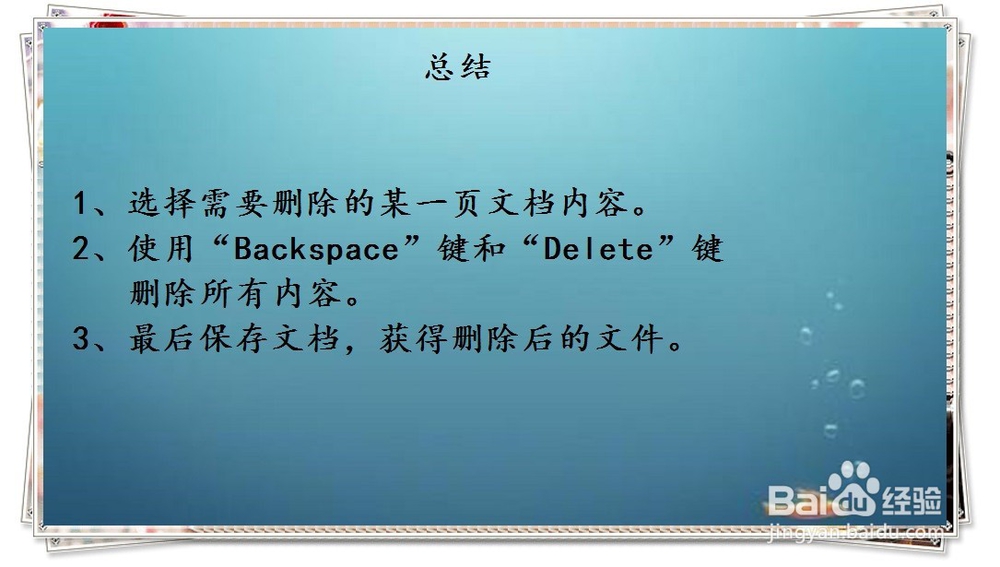 总结

1、选择需要删除的某一页文档内容。
2、使用“Backspace”键和“Delete”键删除所有内容。
3、最后保存文档，获得删除后的文件。

Baidu经验
jingyan.baidu.com